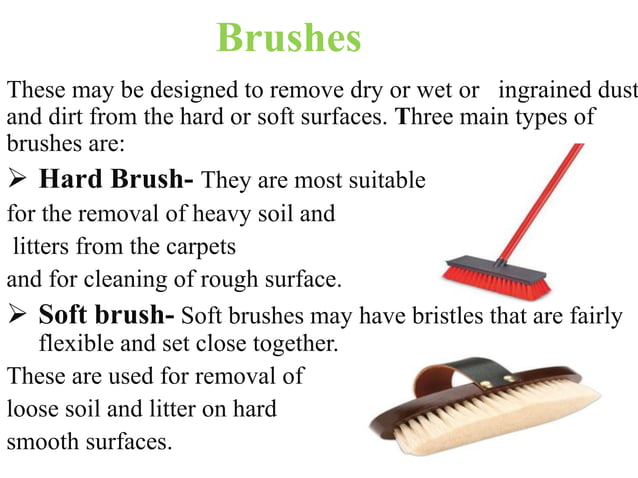 Brushes

These may be designed to remove dry or wet or ingrained dust and dirt from the hard or soft surfaces. Three main types of brushes are:

➢ Hard Brush- They are most suitable for the removal of heavy soil and litters from the carpets and for cleaning of rough surface.

➢ Soft brush- Soft brushes may have bristles that are fairly flexible and set close together.

These are used for removal of loose soil and litter on hard smooth surfaces.